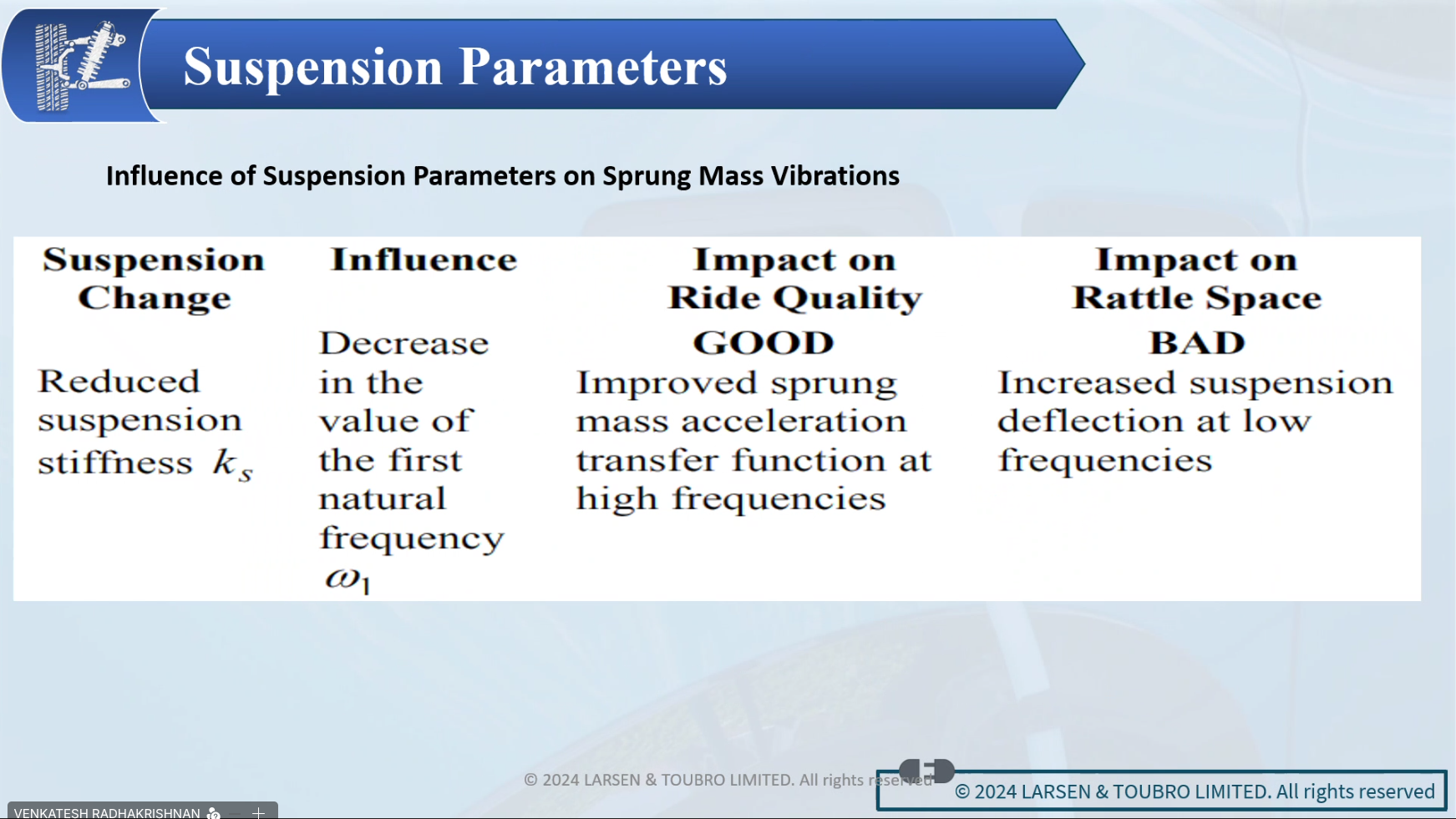 Suspension Parameters

Influence of Suspension Parameters on Sprung Mass Vibrations

| Suspension Change | Influence | Impact on Ride Quality | Impact on Rattle Space |
|---|---|---|---|
| Reduced suspension stiffness $k_s$ | Decrease in the value of the first natural frequency $\omega_1$ | GOOD Improved sprung mass acceleration transfer function at high frequencies | BAD Increased suspension deflection at low frequencies |

© 2024 LARSEN & TOUBRO LIMITED. All rights reserved

© 2024 LARSEN & TOUBRO LIMITED. All rights reserved

VENKATESH RADHAKRISHNAN